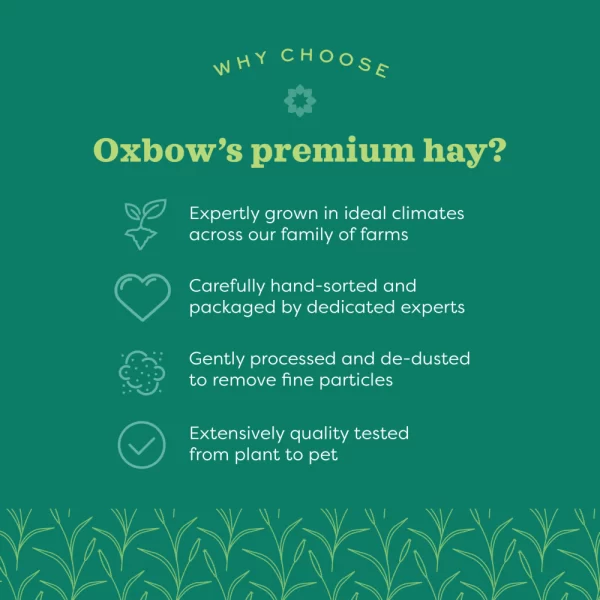 WHY CHOOSE

Oxbow's premium hay?

Expertly grown in ideal climates across our family of farms

Carefully hand-sorted and packaged by dedicated experts

Gently processed and de-dusted to remove fine particles

Extensively quality tested from plant to pet